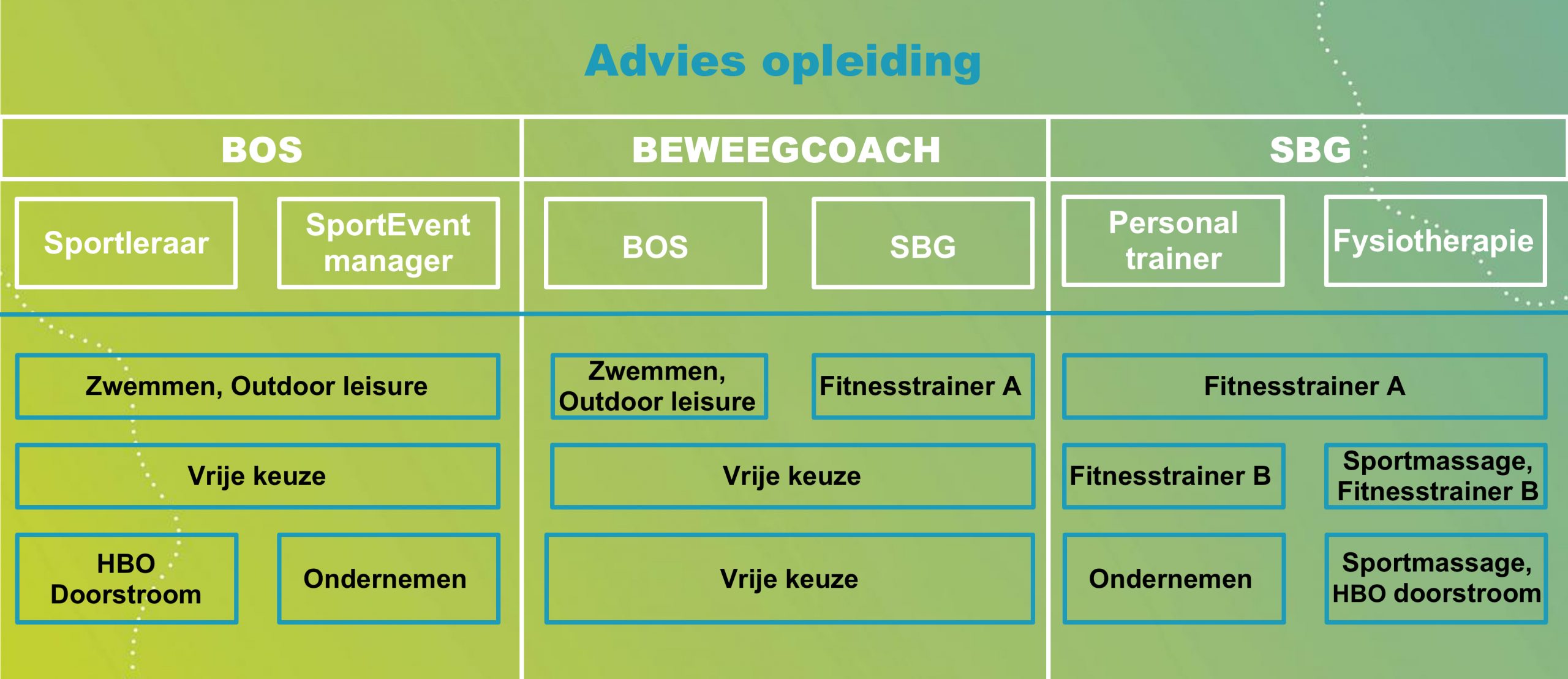 Advies opleiding

BOS

Sportleraar

SportEvent manager

Zwemmen, Outdoor leisure

Vrije keuze

HBO Doorstroom

Ondernemen

BEWEEGCOACH

BOS

SBG

Zwemmen, Outdoor leisure

Fitnesstrainer A

Vrije keuze

Vrije keuze

SBG

Personal trainer

Fysiotherapie

Fitnesstrainer A

Fitnesstrainer B

Sportmassage, Fitnesstrainer B

Ondernemen

Sportmassage, HBO doorstroom